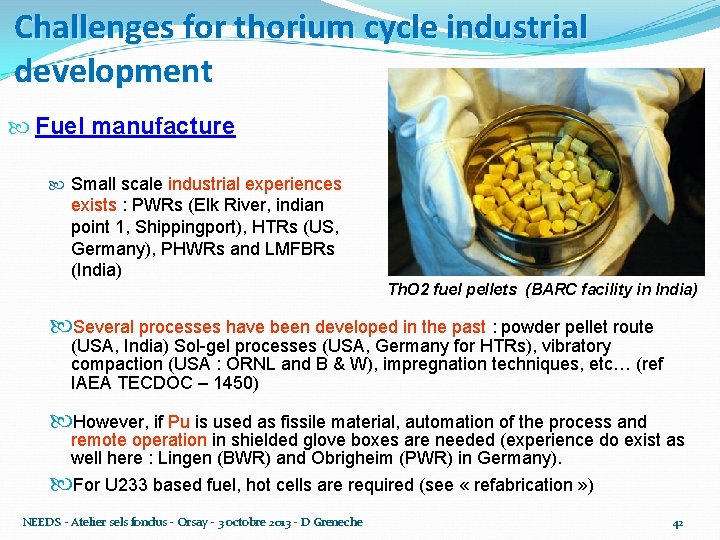 Challenges for thorium cycle industrial development

Fuel manufacture

Small scale industrial experiences exists : PWRs (Elk River, indian point 1, Shippingport), HTRs (US, Germany), PHWRs and LMFBRs (India)

ThO2 fuel pellets (BARC facility in India)

Several processes have been developed in the past : powder pellet route (USA, India) Sol-gel processes (USA, Germany for HTRs), vibratory compaction (USA : ORNL and B & W), impregnation techniques, etc… (ref IAEA TECDOC – 1450)

However, if Pu is used as fissile material, automation of the process and remote operation in shielded glove boxes are needed (experience do exist as well here : Lingen (BWR) and Obrigheim (PWR) in Germany).

For U233 based fuel, hot cells are required (see « refabrication »)

NEEDS - Atelier sels fondus - Orsay - 3 octobre 2013 - D Greneche

42